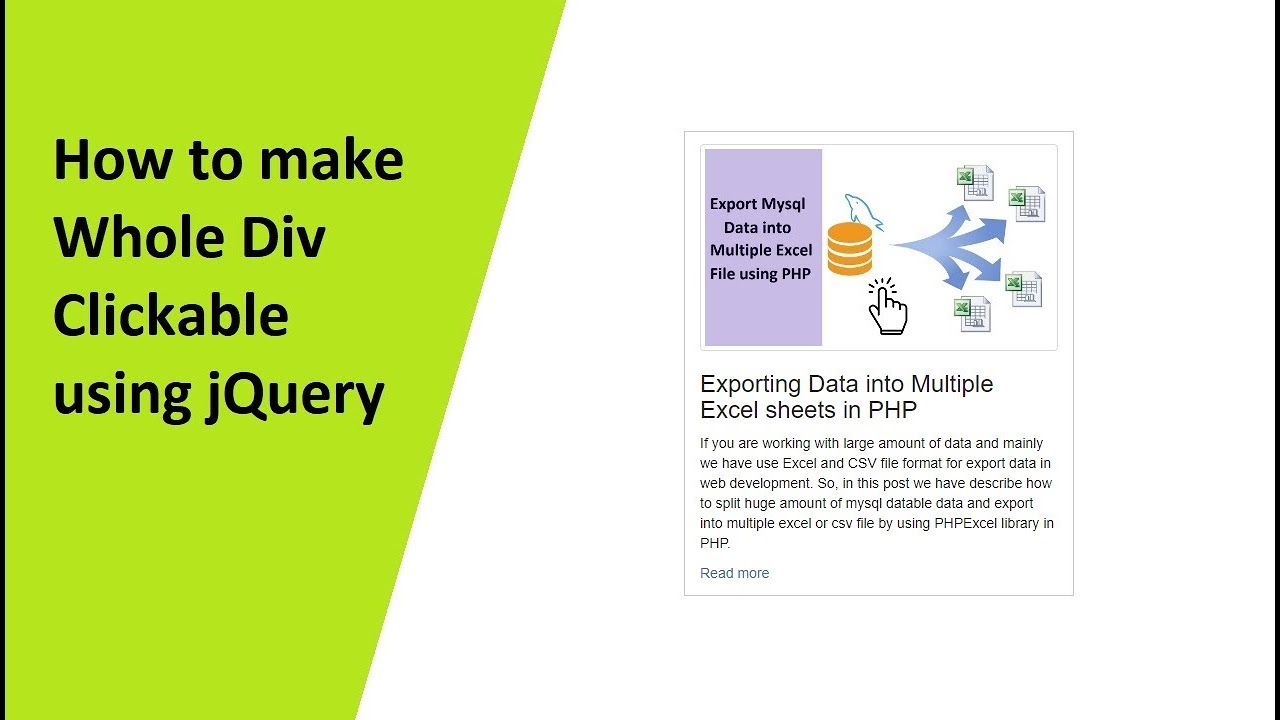 How to make Whole Div Clickable using jQuery

Export Mysql Data into Multiple Excel File using PHP

Exporting Data into Multiple Excel sheets in PHP

If you are working with large amount of data and mainly we have use Excel and CSV file format for export data in web development. So, in this post we have describe how to split huge amount of mysql datable data and export into multiple excel or csv file by using PHPExcel library in PHP.

Read more